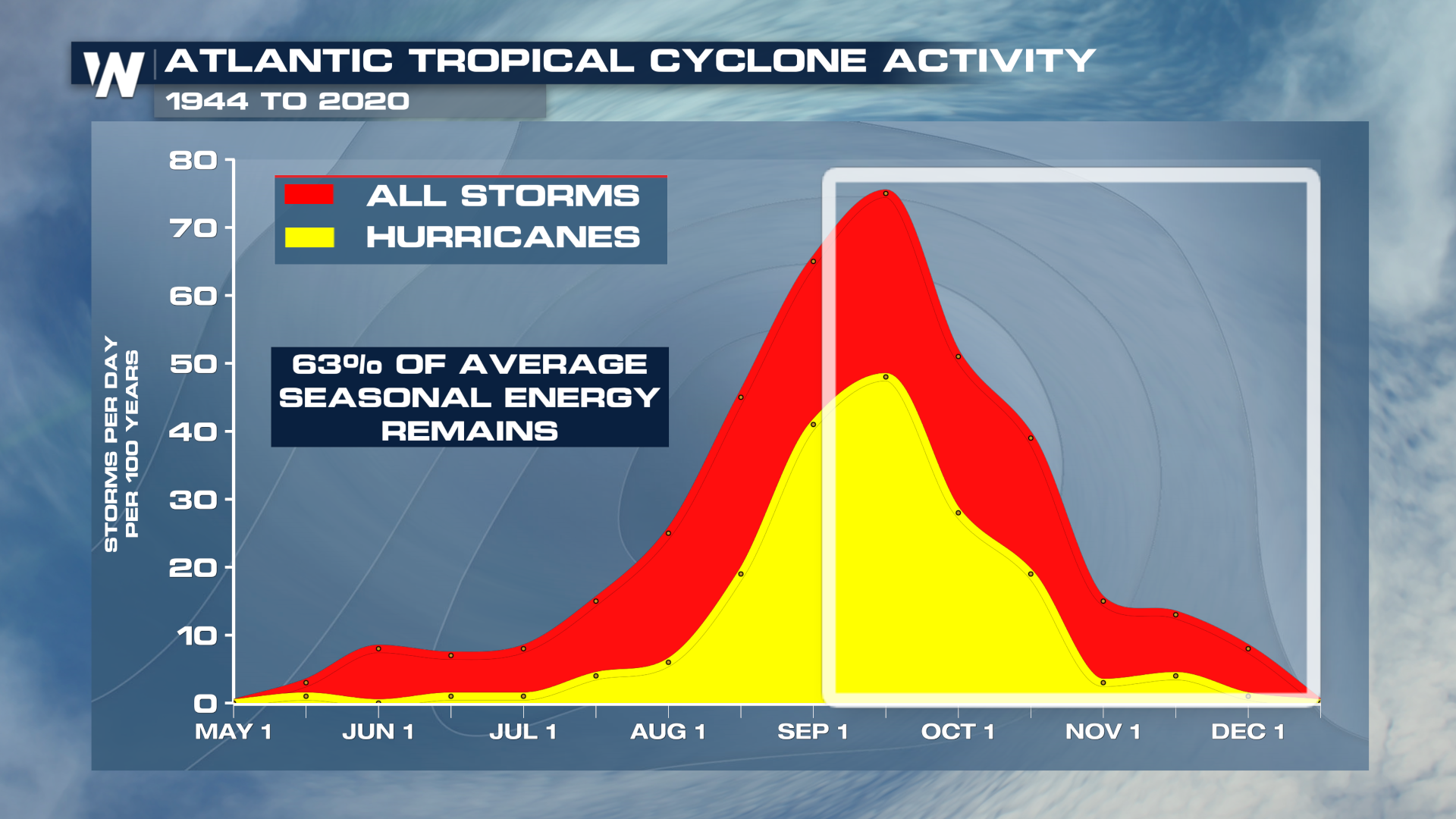 W

ATLANTIC TROPICAL CYCLONE ACTIVITY

1944 TO 2020

ALL STORMS
HURRICANES

63% OF AVERAGE SEASONAL ENERGY REMAINS

STORMS PER DAY PER 100 YEARS

80
70
60
50
40
30
20
10
0

MAY 1
JUN 1
JUL 1
AUG 1
SEP 1
OCT 1
NOV 1
DEC 1